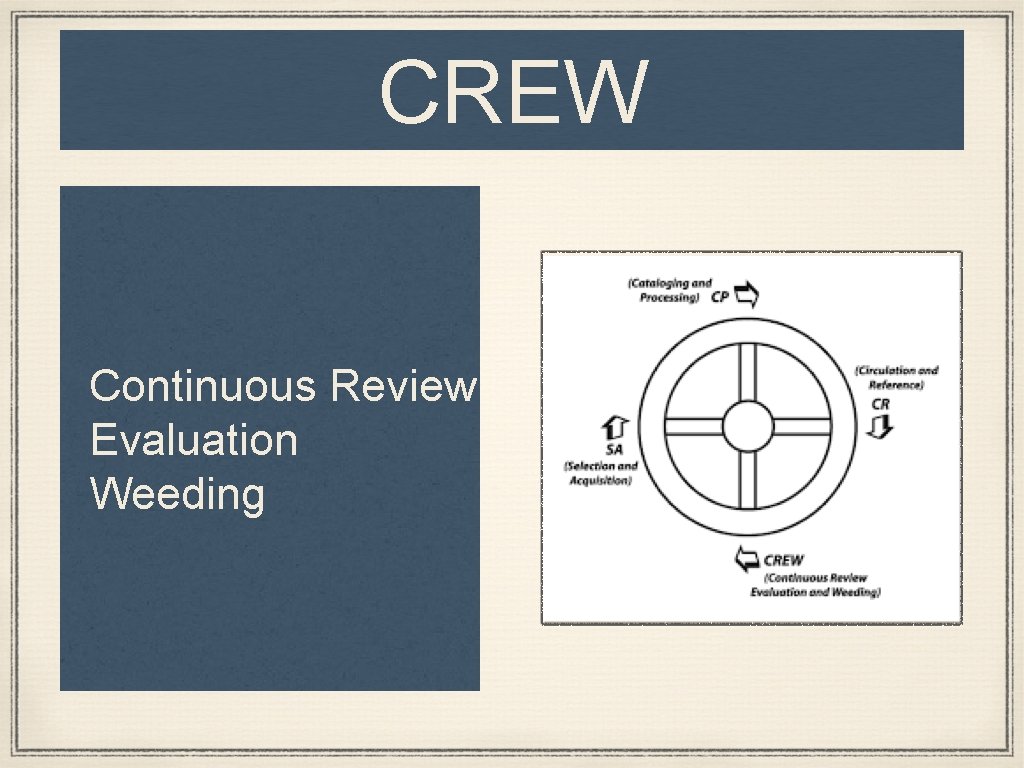 CREW

Continuous Review
Evaluation
Weeding

(Cataloging and Processing) CP

(Circulation and Reference) CR

SA (Selection and Acquisition)

CREW (Continuous Review Evaluation and Weeding)